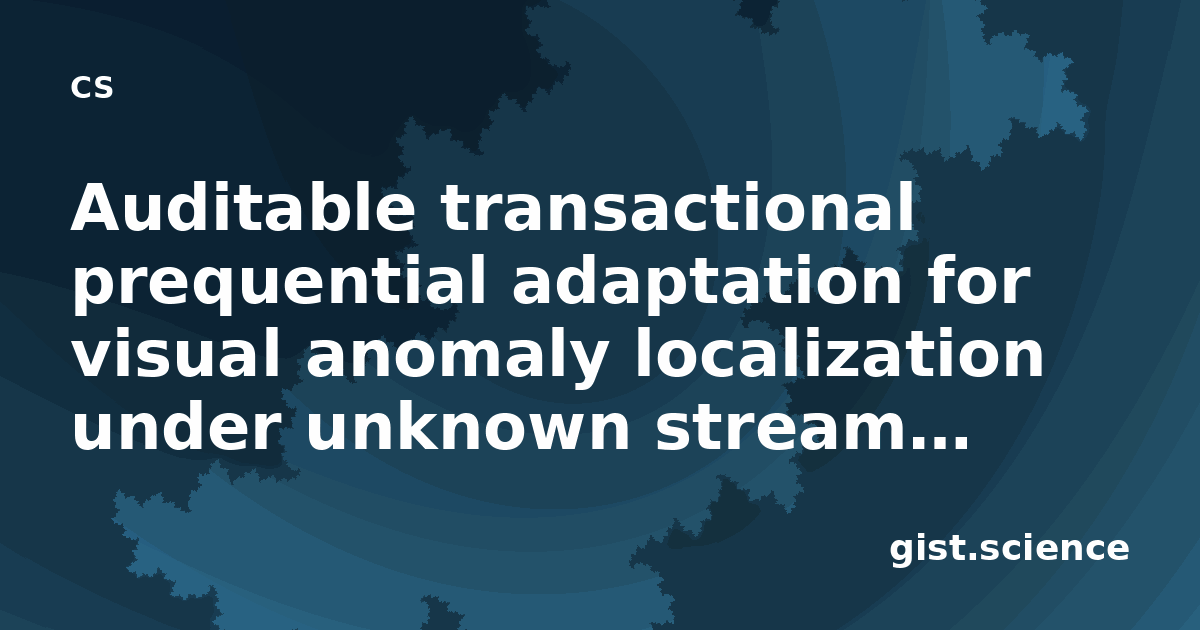 cs

Auditable transactional prequential adaptation for visual anomaly localization under unknown stream…

gist.science